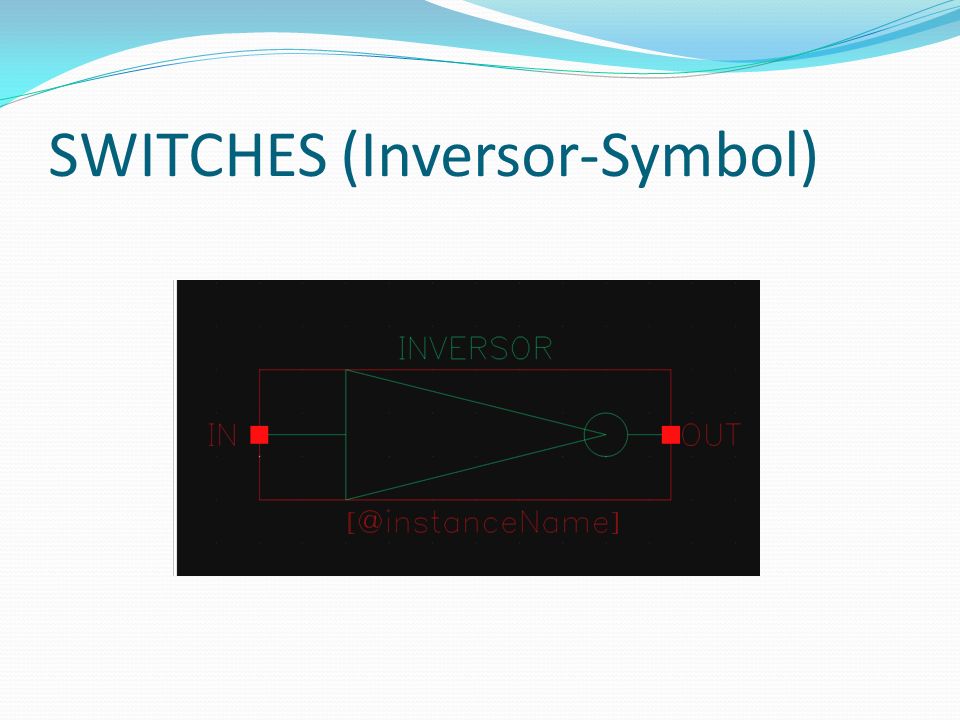 SWITCHES (Inversor-Symbol)

INVERSOR

IN

OUT

[@instanceName]